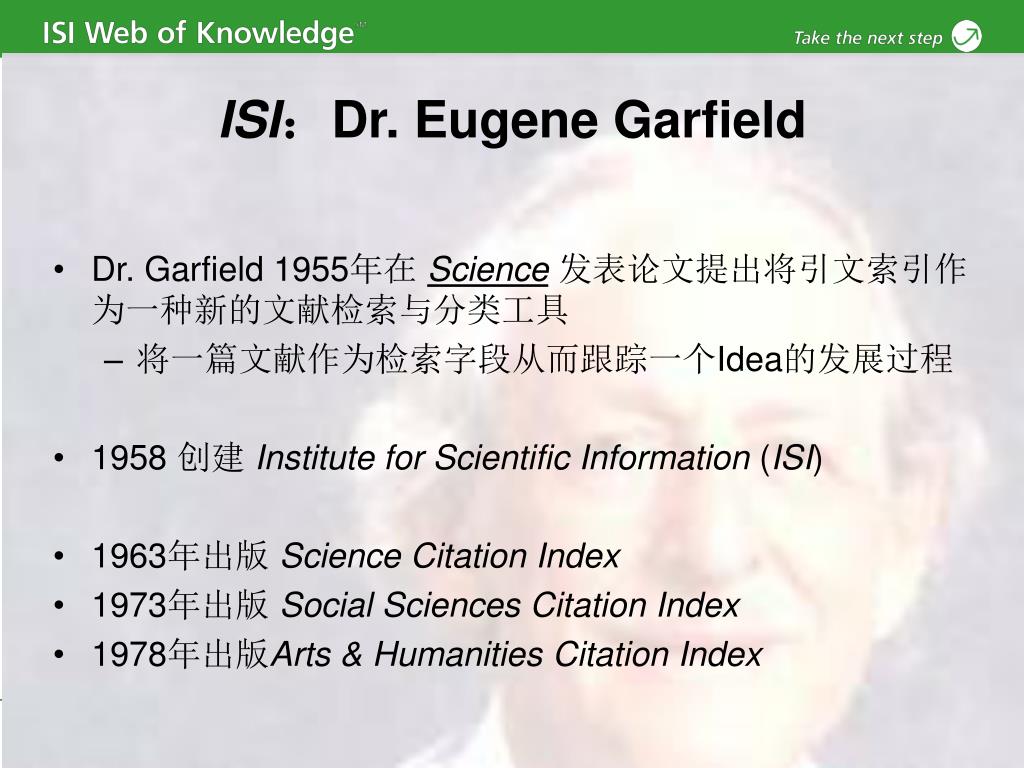 ISI Web of Knowledge℠

Take the next step

ISI：Dr. Eugene Garfield

• Dr. Garfield 1955年在 Science 发表论文提出将引文索引作为一种新的文献检索与分类工具
– 将一篇文献作为检索字段从而跟踪一个Idea的发展过程

• 1958 创建 Institute for Scientific Information (ISI)

• 1963年出版 Science Citation Index
• 1973年出版 Social Sciences Citation Index
• 1978年出版Arts & Humanities Citation Index